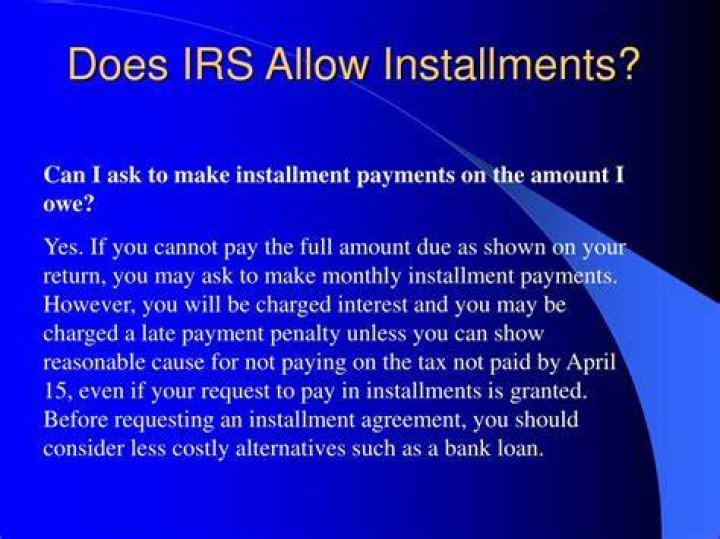 Does IRS Allow Installments?

Can I ask to make installment payments on the amount I owe?

Yes. If you cannot pay the full amount due as shown on your return, you may ask to make monthly installment payments. However, you will be charged interest and you may be charged a late payment penalty unless you can show reasonable cause for not paying on the tax not paid by April 15, even if your request to pay in installments is granted. Before requesting an installment agreement, you should consider less costly alternatives such as a bank loan.